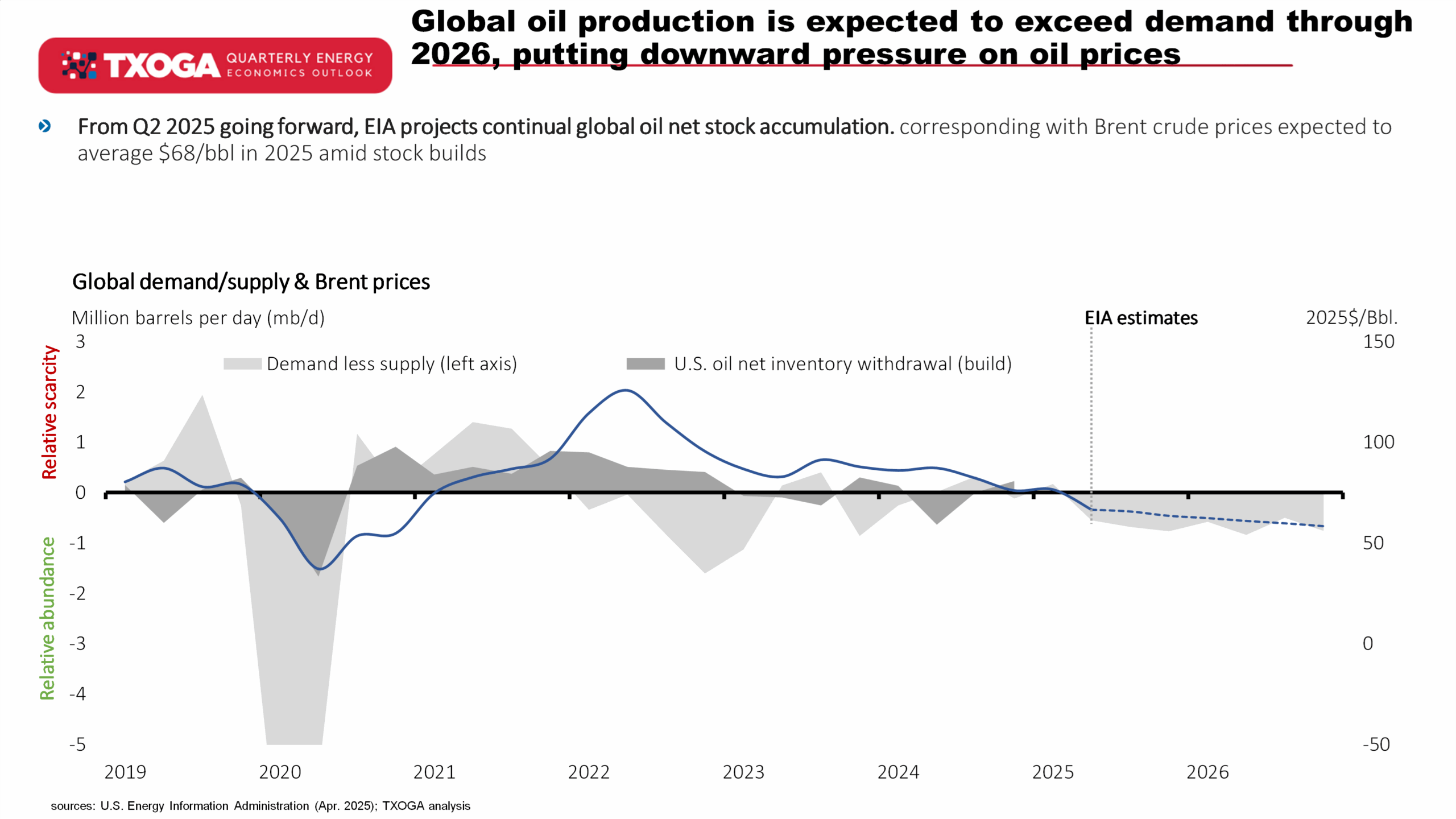 TXOGA QUARTERLY ENERGY ECONOMICS OUTLOOK

Global oil production is expected to exceed demand through 2026, putting downward pressure on oil prices

From Q2 2025 going forward, EIA projects continual global oil net stock accumulation. corresponding with Brent crude prices expected to average $68/bbl in 2025 amid stock builds

Global demand/supply & Brent prices

Million barrels per day (mb/d)

EIA estimates

2025$/Bbl.

Demand less supply (left axis)

U.S. oil net inventory withdrawal (build)

Relative scarcity

Relative abundance

3
2
1
0
-1
-2
-3
-4
-5

150
100
50
0
-50

2019
2020
2021
2022
2023
2024
2025
2026

sources: U.S. Energy Information Administration (Apr. 2025); TXOGA analysis